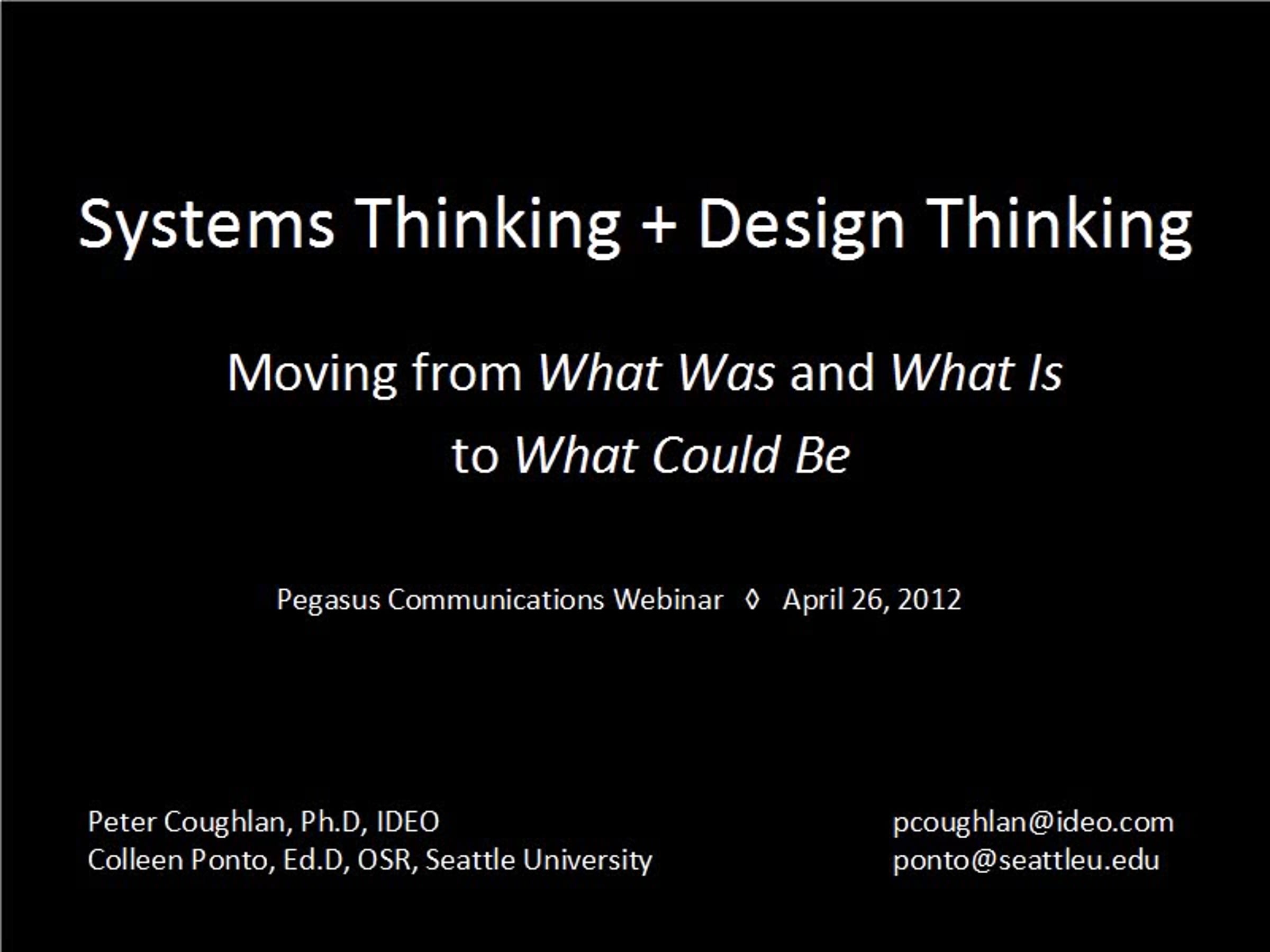 Systems Thinking + Design Thinking

Moving from What Was and What Is to What Could Be

Pegasus Communications Webinar ◊ April 26, 2012

Peter Coughlan, Ph.D, IDEO
Colleen Ponto, Ed.D, OSR, Seattle University

pcoughlan@ideo.com
ponto@seattleu.edu